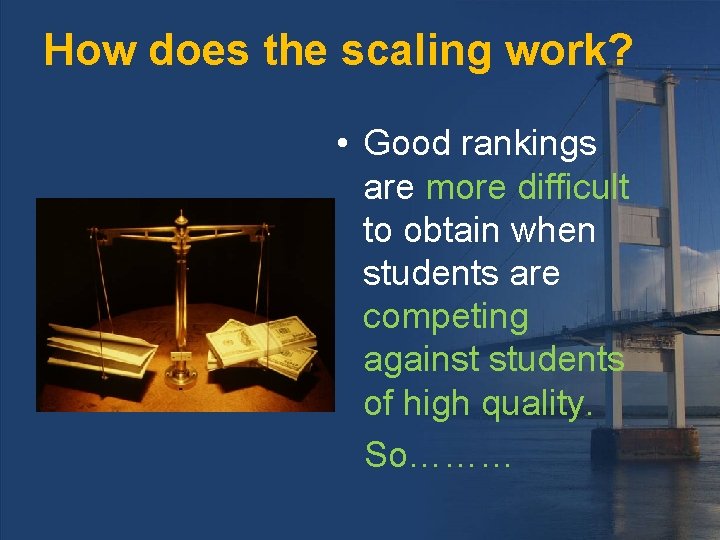 How does the scaling work?

• Good rankings are more difficult to obtain when students are competing against students of high quality.

So………